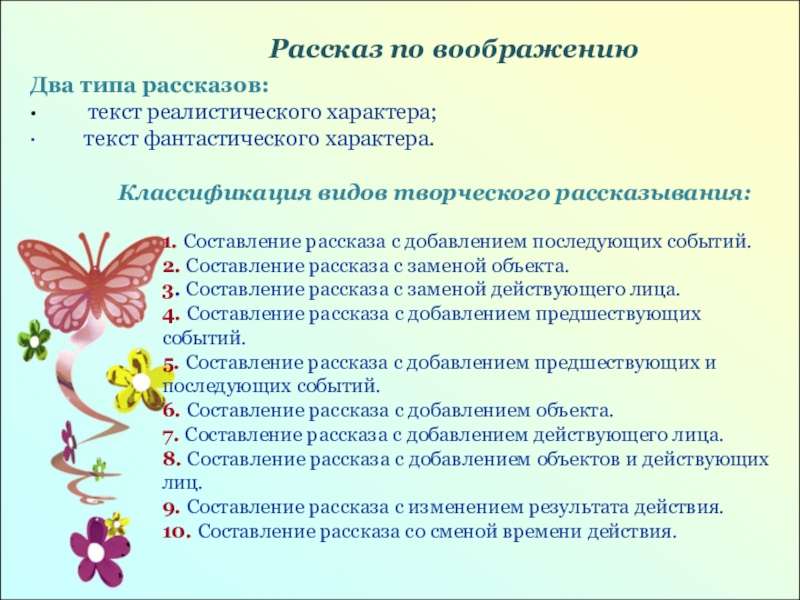 Рассказ по воображению

Два типа рассказов:
• текст реалистического характера;
· текст фантастического характера.

Классификация видов творческого рассказывания:

1. Составление рассказа с добавлением последующих событий.
2. Составление рассказа с заменой объекта.
3. Составление рассказа с заменой действующего лица.
4. Составление рассказа с добавлением предшествующих событий.
5. Составление рассказа с добавлением предшествующих и последующих событий.
6. Составление рассказа с добавлением объекта.
7. Составление рассказа с добавлением действующего лица.
8. Составление рассказа с добавлением объектов и действующих лиц.
9. Составление рассказа с изменением результата действия.
10. Составление рассказа со сменой времени действия.